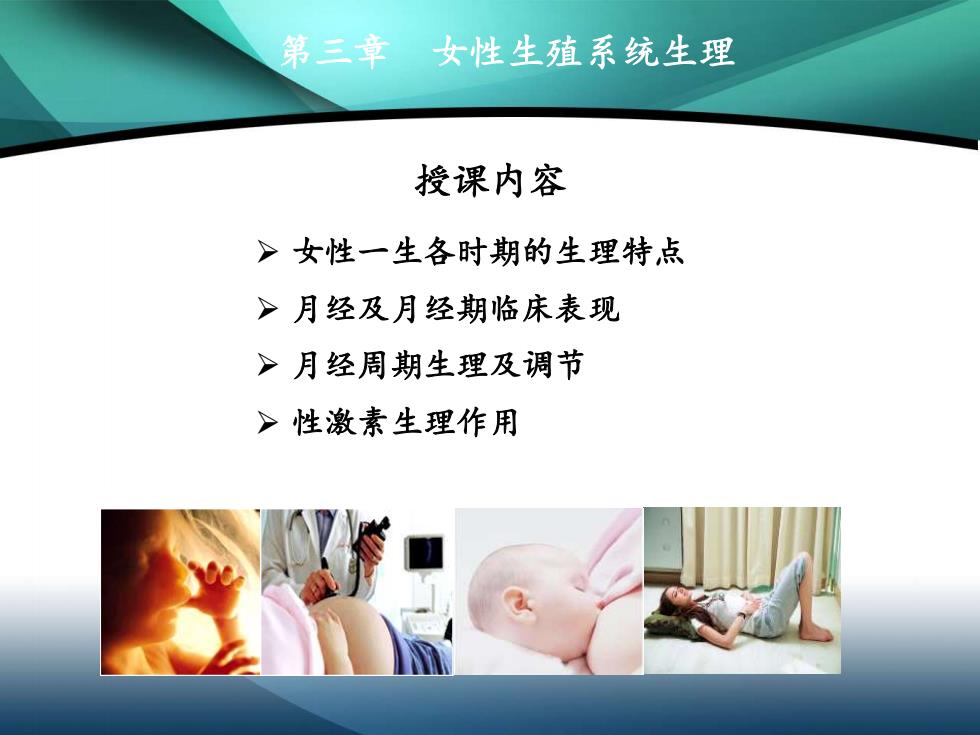 第三章　女性生殖系统生理

授课内容

➢ 女性一生各时期的生理特点
➢ 月经及月经期临床表现
➢ 月经周期生理及调节
➢ 性激素生理作用